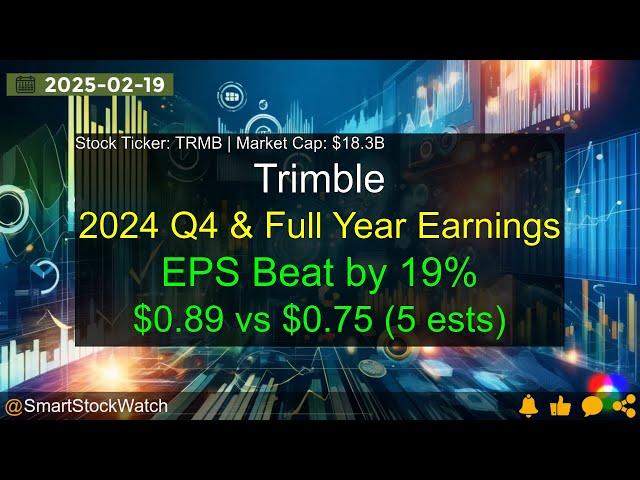 2025-02-19

Stock Ticker: TRMB | Market Cap: $18.3B

Trimble

2024 Q4 & Full Year Earnings

EPS Beat by 19%

$0.89 vs $0.75 (5 ests)

@SmartStockWatch